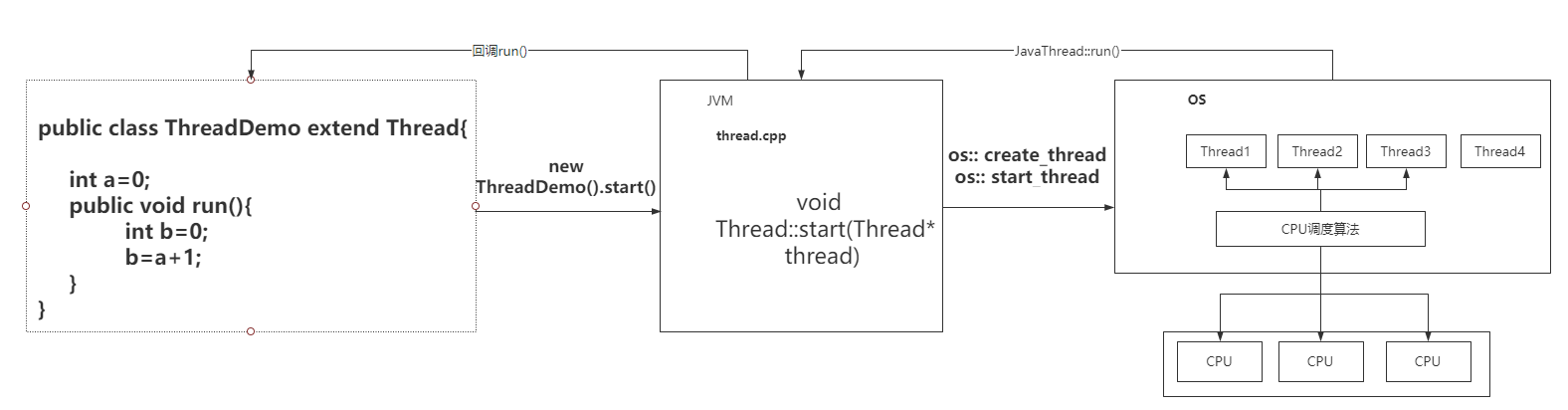 回调run()

JavaThread::run()

public class ThreadDemo extend Thread{

int a=0;
public void run(){
int b=0;
b=a+1;
}
}

new ThreadDemo().start()

JVM

thread.cpp

void Thread::start(Thread* thread)

os:: create_thread
os:: start_thread

OS

Thread1

Thread2

Thread3

Thread4

CPU调度算法

CPU

CPU

CPU